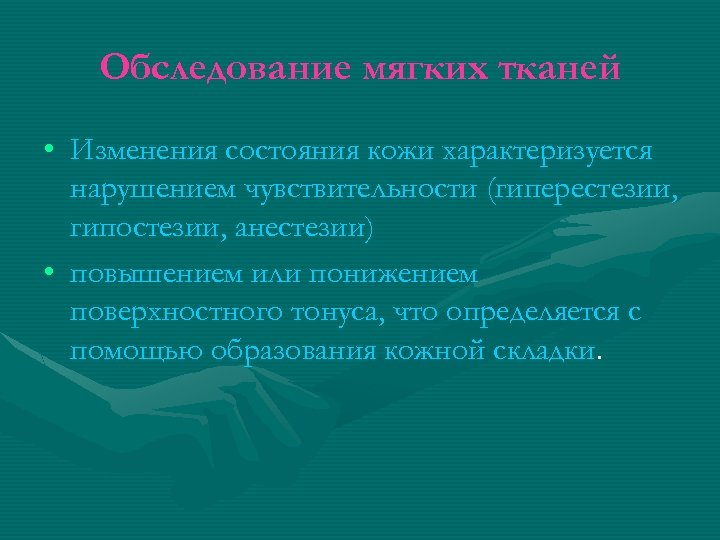 Обследование мягких тканей

• Изменения состояния кожи характеризуется нарушением чувствительности (гиперестезии, гипостезии, анестезии)
• повышением или понижением поверхностного тонуса, что определяется с помощью образования кожной складки.